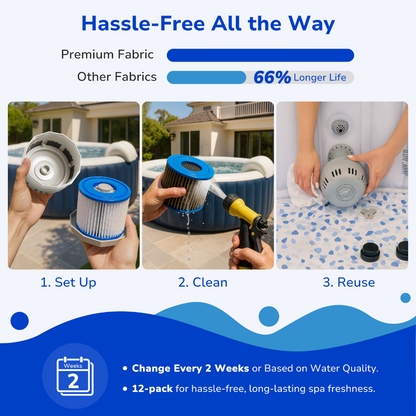 Hassle-Free All the Way

Premium Fabric

Other Fabrics 66% Longer Life

1. Set Up

2. Clean

3. Reuse

Weeks
2

• Change Every 2 Weeks or Based on Water Quality.

• 12-pack for hassle-free, long-lasting spa freshness.